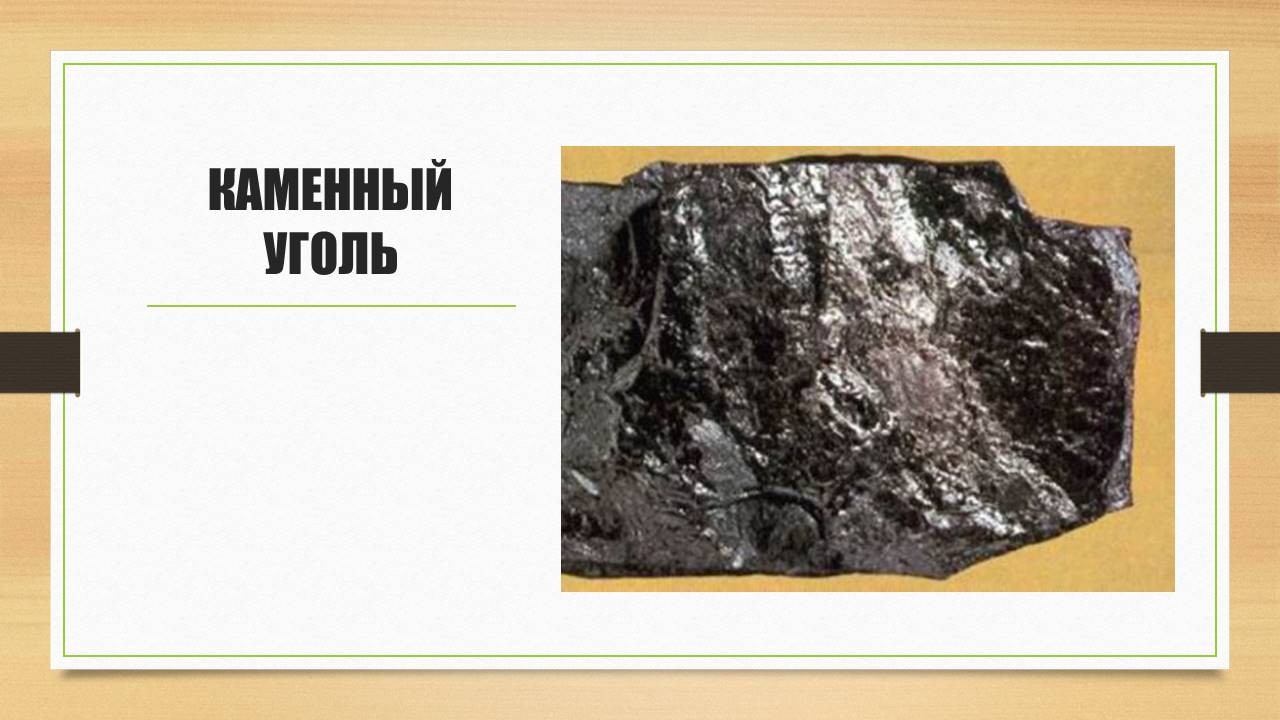 КАМЕННЫЙ УГОЛЬ